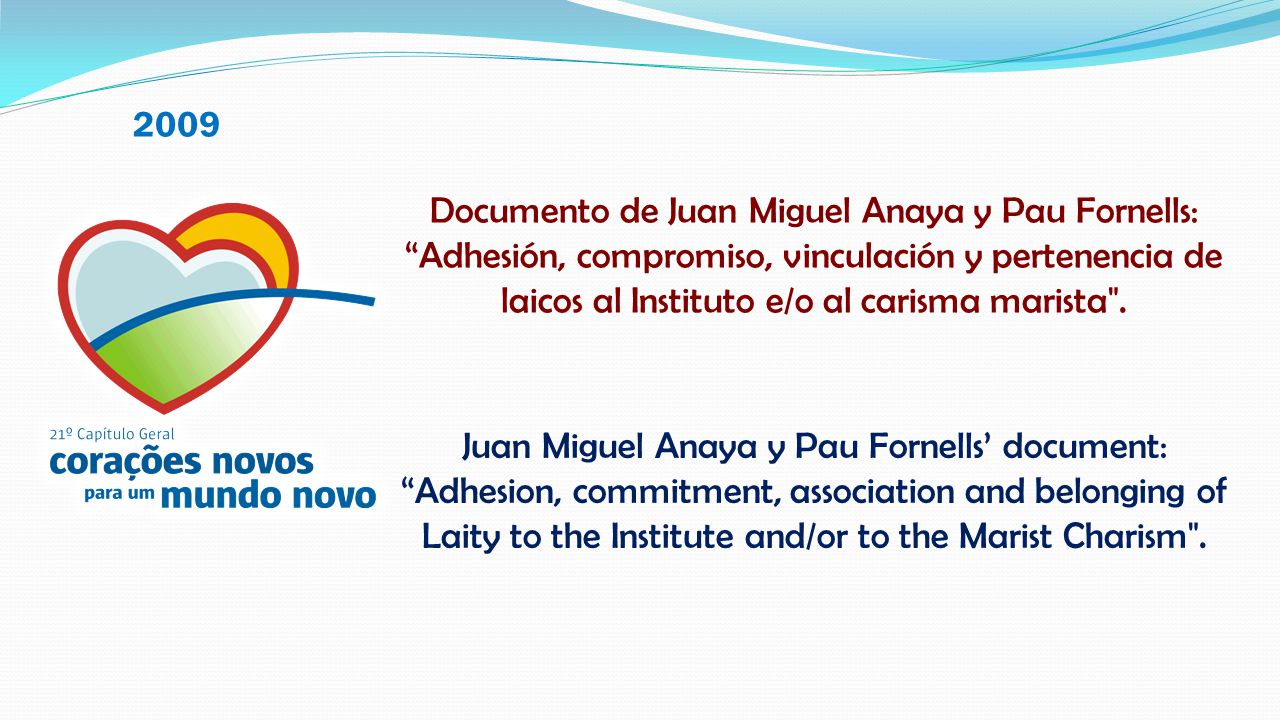 2009

21º Capítulo Geral
corações novos
para um mundo novo

Documento de Juan Miguel Anaya y Pau Fornells: “Adhesión, compromiso, vinculación y pertenencia de laicos al Instituto e/o al carisma marista".

Juan Miguel Anaya y Pau Fornells’ document: “Adhesion, commitment, association and belonging of Laity to the Institute and/or to the Marist Charism".